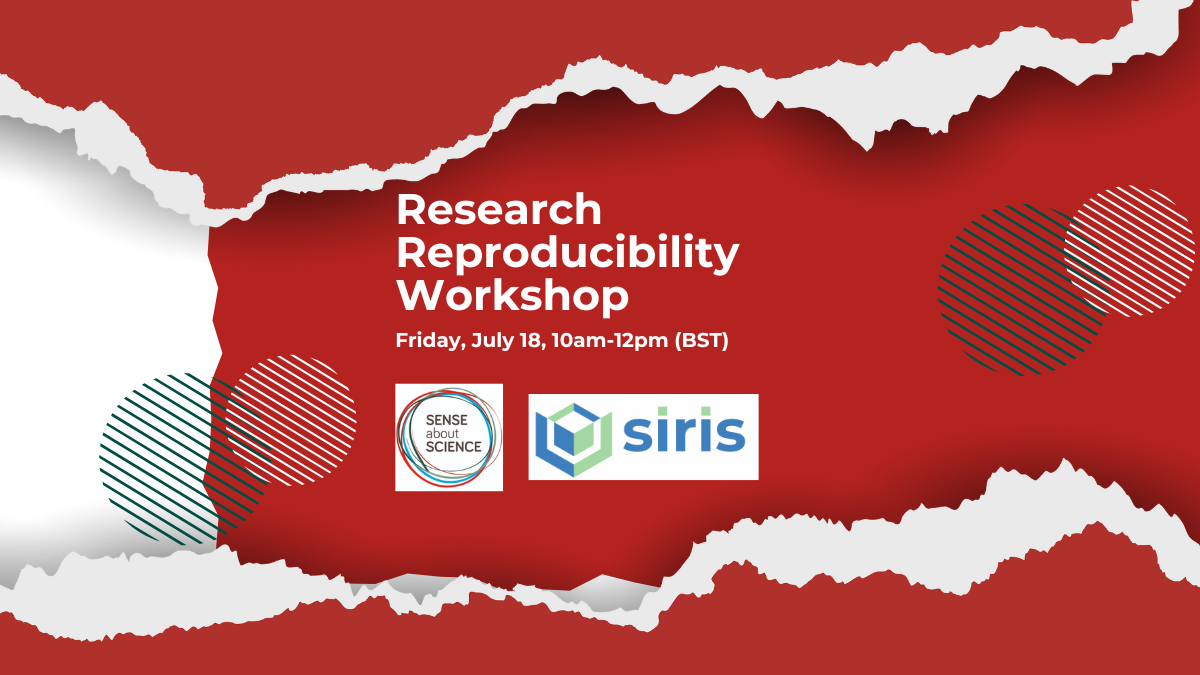 Research Reproducibility Workshop

Friday, July 18, 10am-12pm (BST)

SENSE about SCIENCE

siris